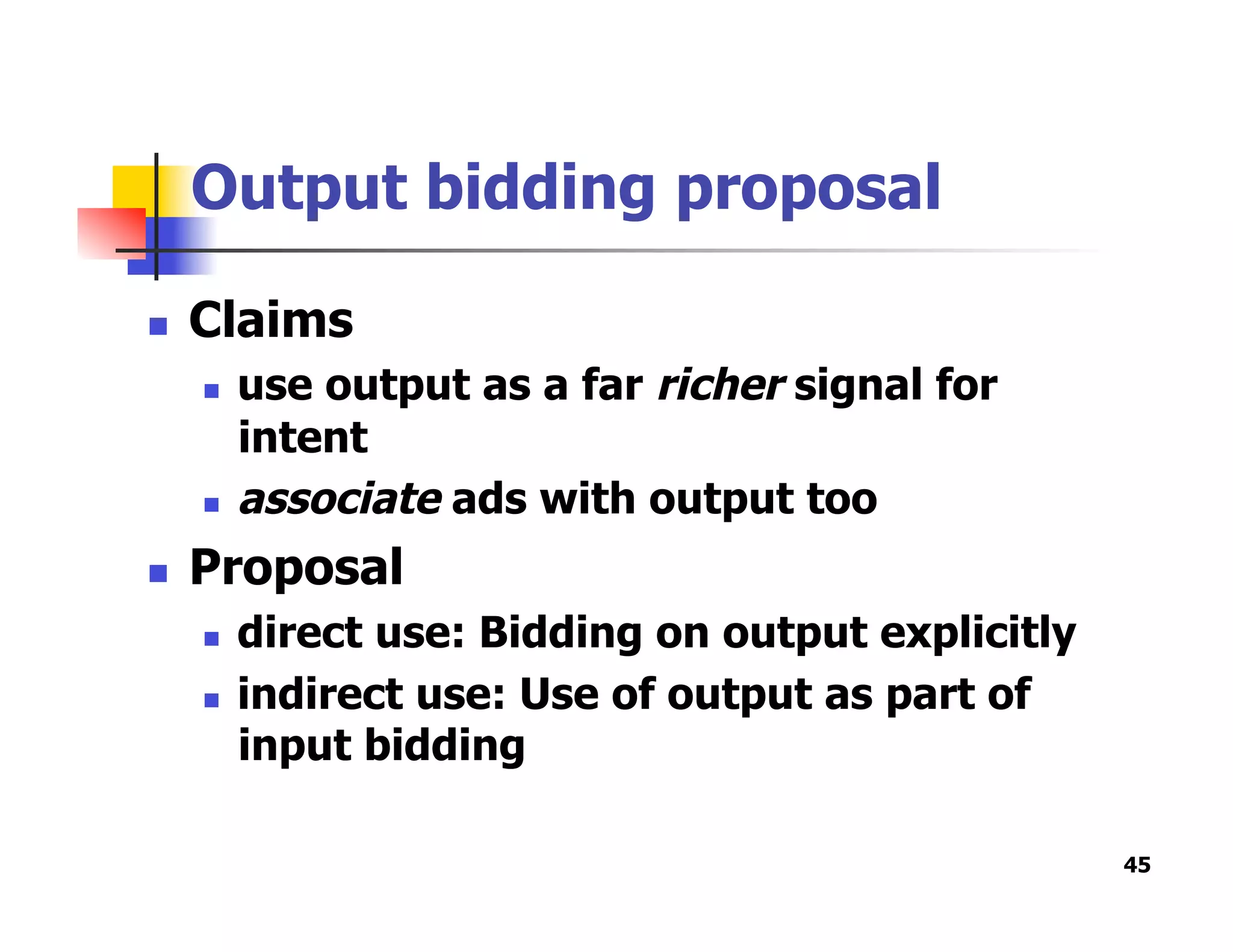 Output bidding proposal

- Claims
  - use output as a far richer signal for intent
  - associate ads with output too
- Proposal
  - direct use: Bidding on output explicitly
  - indirect use: Use of output as part of input bidding

45